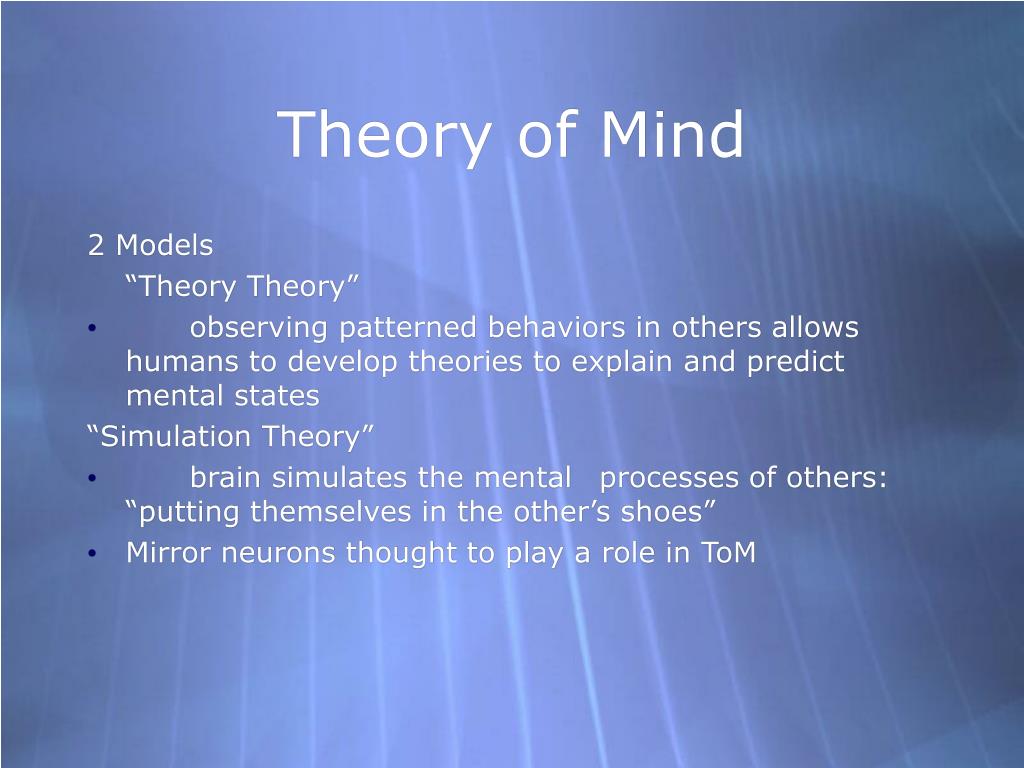 Theory of Mind

2 Models

“Theory Theory”

• observing patterned behaviors in others allows humans to develop theories to explain and predict mental states

“Simulation Theory”

• brain simulates the mental processes of others: “putting themselves in the other’s shoes”

• Mirror neurons thought to play a role in ToM